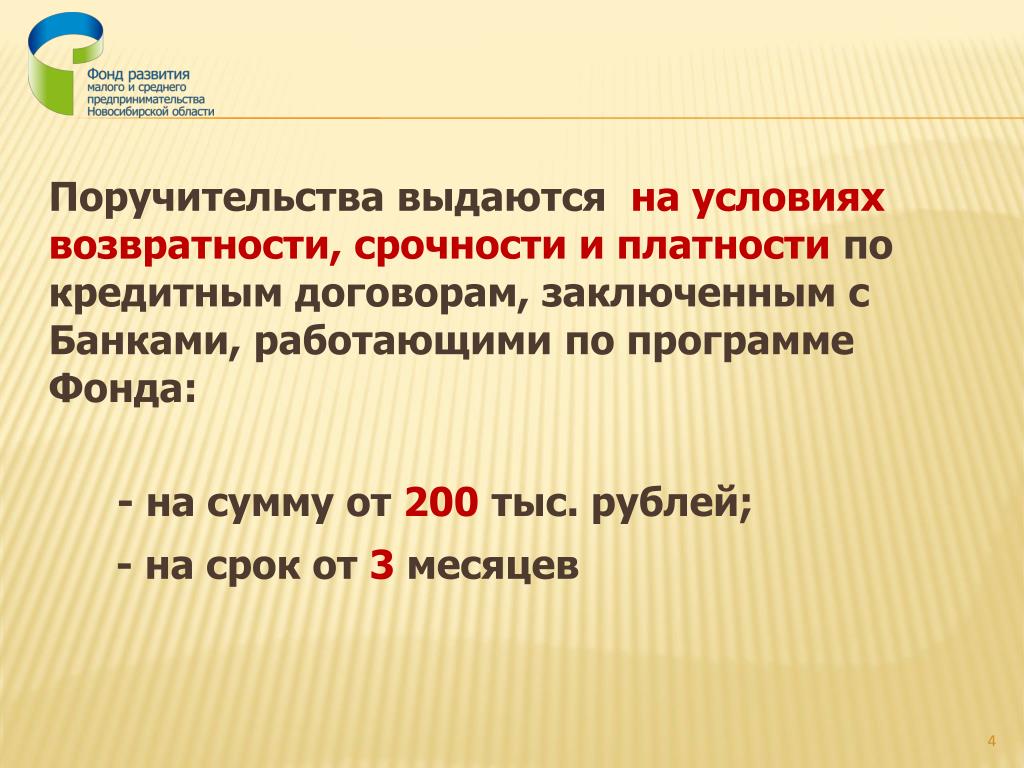 Фонд развития
малого и среднего
предпринимательства
Новосибирской области

Поручительства выдаются на условиях возвратности, срочности и платности по кредитным договорам, заключенным с Банками, работающими по программе Фонда:

- на сумму от 200 тыс. рублей;
- на срок от 3 месяцев

4